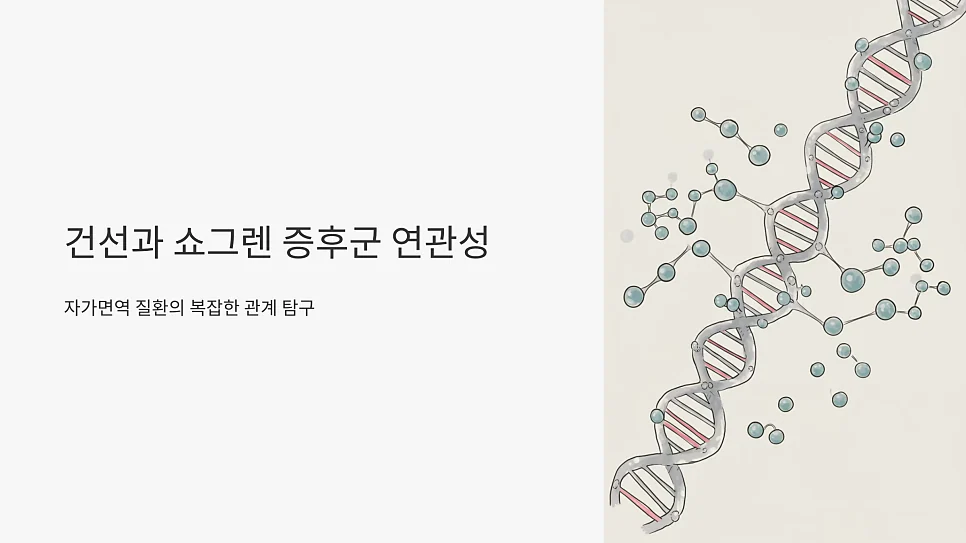 건선과 쇼그렌 증후군 연관성

자가면역 질환의 복잡한 관계 탐구